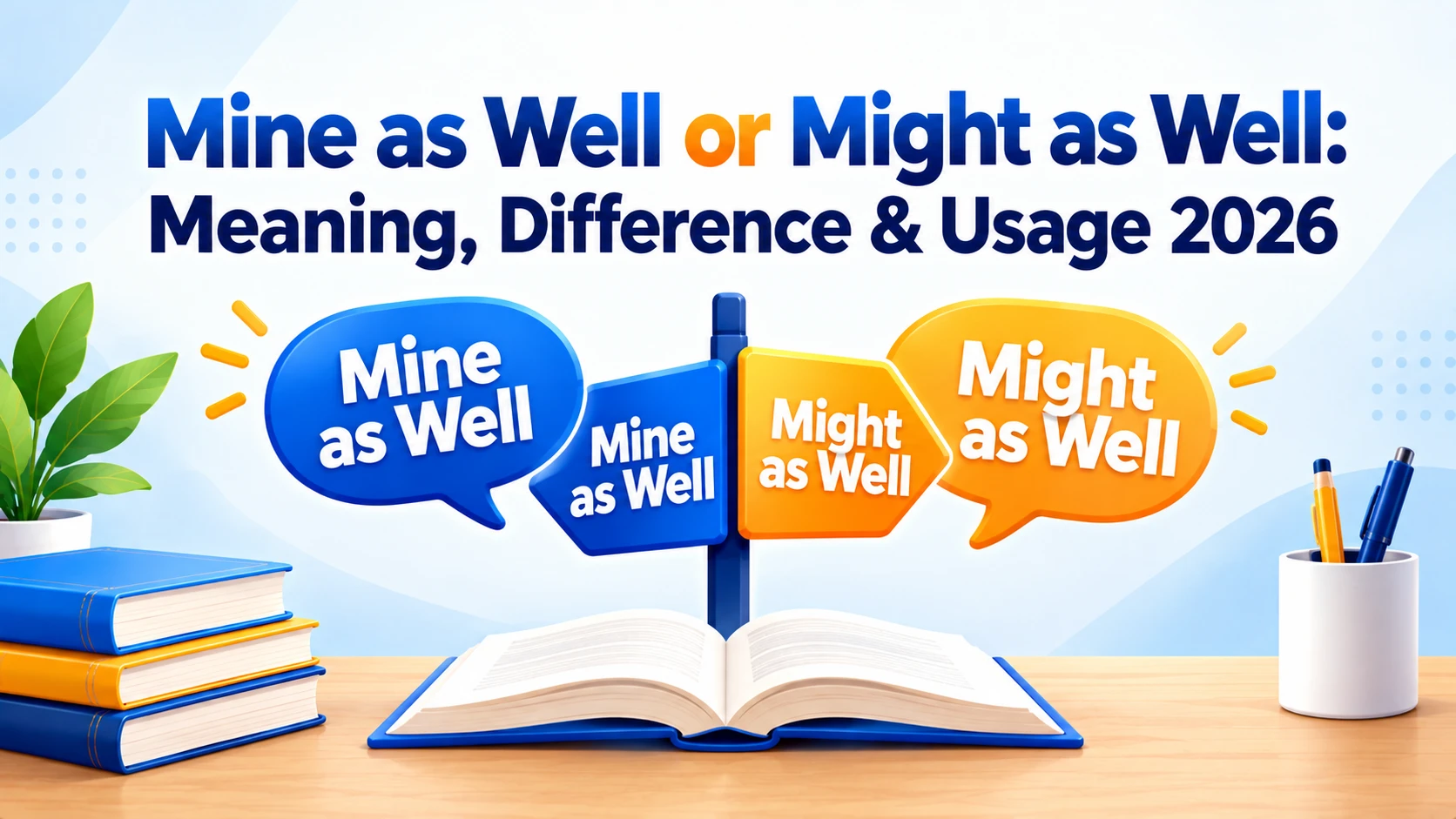 Mine as Well or Might as Well: Meaning, Difference & Usage 2026

Mine as Well

Mine as Well

Might as Well

Might as Well